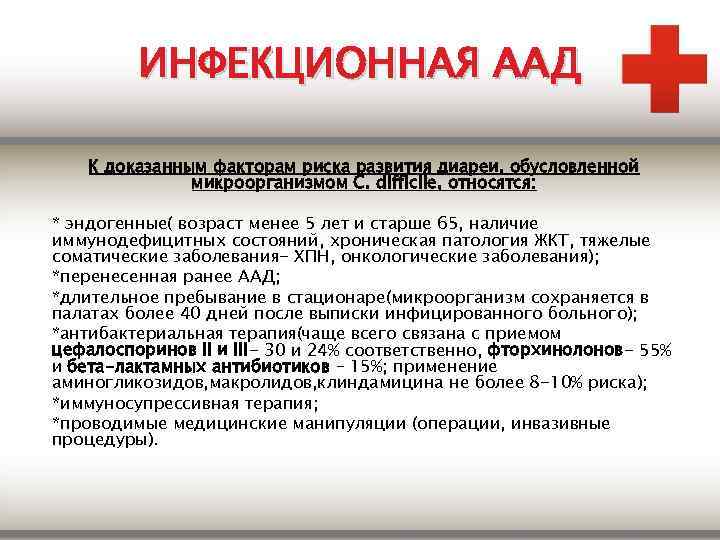 ИНФЕКЦИОННАЯ ААД

К доказанным факторам риска развития диареи, обусловленной микроорганизмом C. difficile, относятся:

* эндогенные( возраст менее 5 лет и старше 65, наличие иммунодефицитных состояний, хроническая патология ЖКТ, тяжелые соматические заболевания- ХПН, онкологические заболевания);
*перенесенная ранее ААД;
*длительное пребывание в стационаре(микроорганизм сохраняется в палатах более 40 дней после выписки инфицированного больного);
*антибактериальная терапия(чаще всего связана с приемом цефалоспоринов II и III- 30 и 24% соответственно, фторхинолонов- 55% и бета-лактамных антибиотиков – 15%; применение аминогликозидов,макролидов,клиндамицина не более 8-10% риска);
*иммуносупрессивная терапия;
*проводимые медицинские манипуляции (операции, инвазивные процедуры).